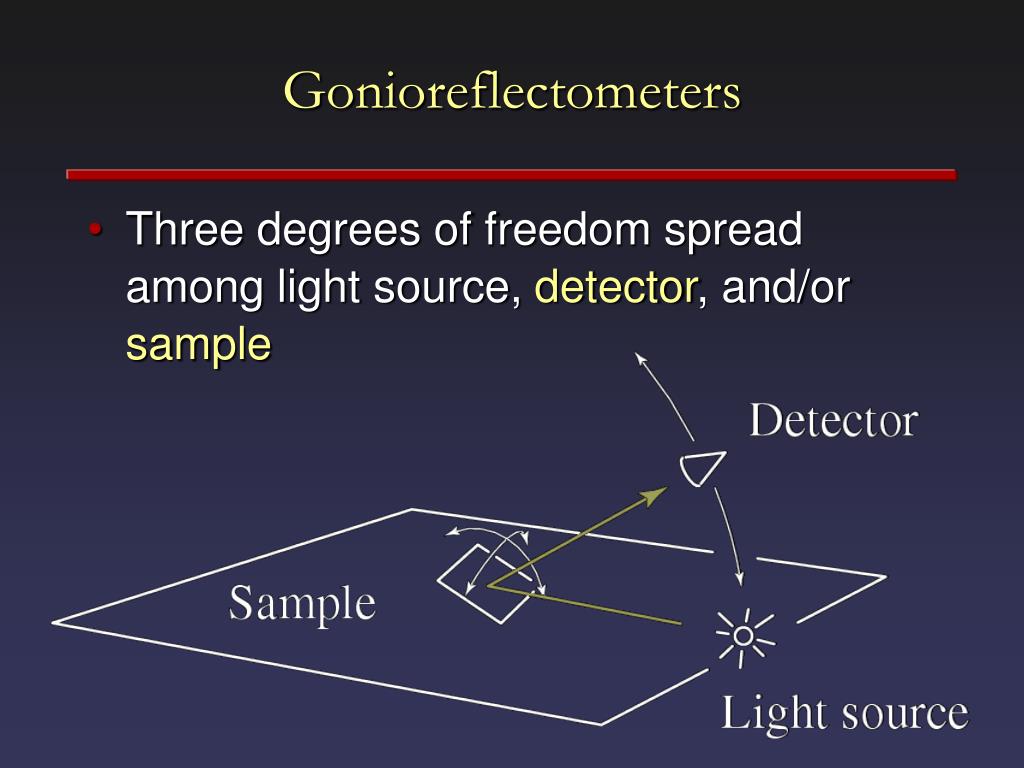 Gonioreflectometers

• Three degrees of freedom spread among light source, detector, and/or sample

Detector

Sample

Light source